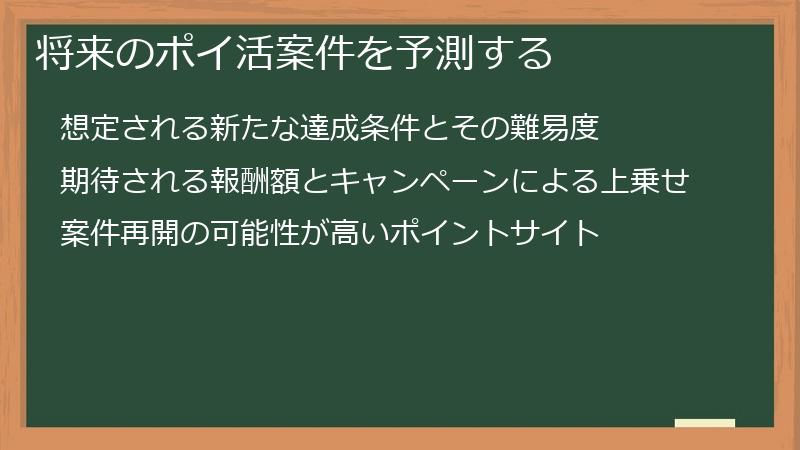 将来のポイ活案件を予測する

想定される新たな達成条件とその難易度

期待される報酬額とキャンペーンによる上乗せ

案件再開の可能性が高いポイントサイト